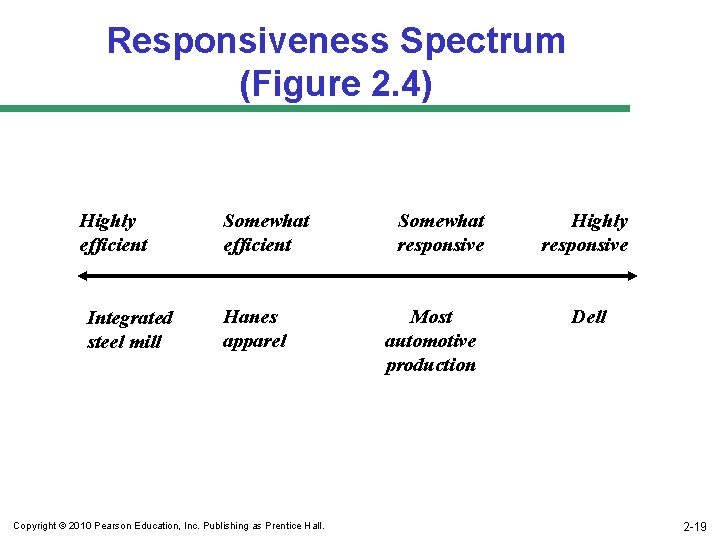 Responsiveness Spectrum
(Figure 2.4)

Highly efficient

Somewhat efficient

Somewhat responsive

Highly responsive

Integrated steel mill

Hanes apparel

Most automotive production

Dell

Copyright © 2010 Pearson Education, Inc. Publishing as Prentice Hall.

2-19